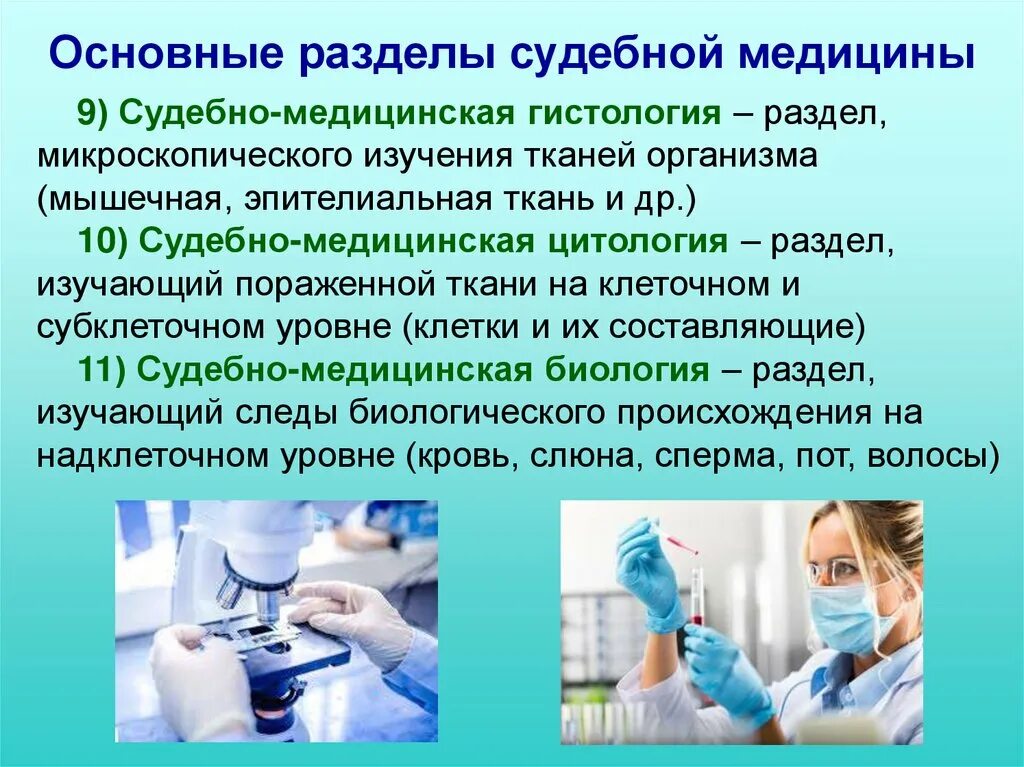 Основные разделы судебной медицины

9) Судебно-медицинская гистология – раздел, микроскопического изучения тканей организма (мышечная, эпителиальная ткань и др.)

10) Судебно-медицинская цитология – раздел, изучающий пораженной ткани на клеточном и субклеточном уровне (клетки и их составляющие)

11) Судебно-медицинская биология – раздел, изучающий следы биологического происхождения на надклеточном уровне (кровь, слюна, сперма, пот, волосы)